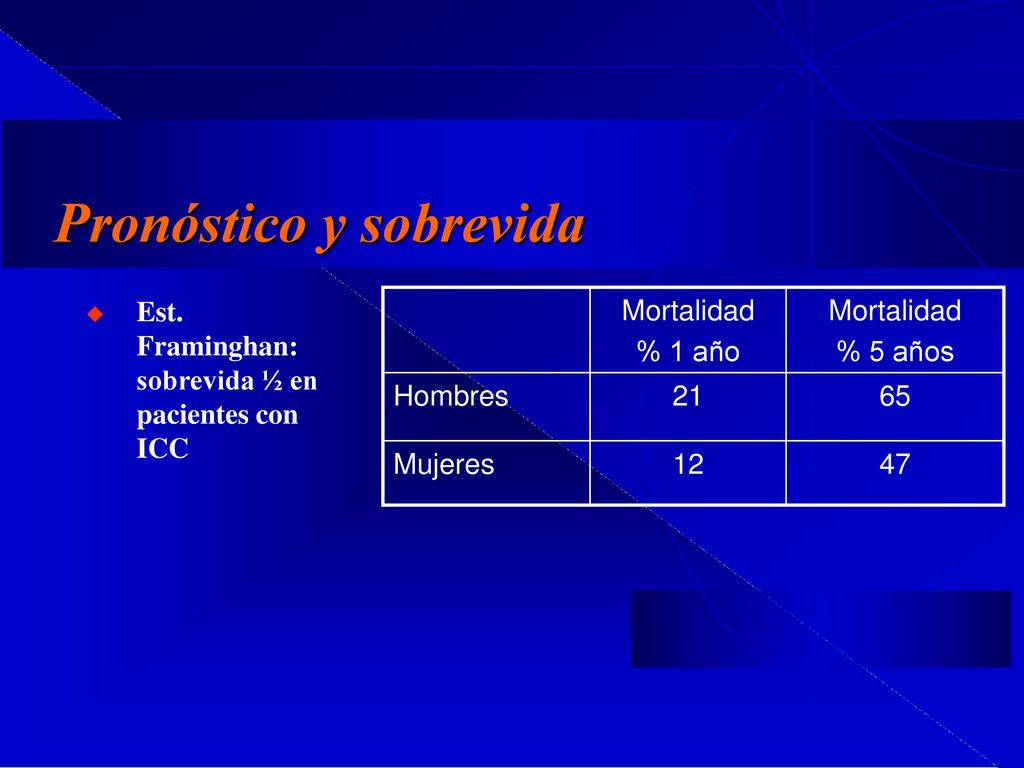 Pronóstico y sobrevida

Est. Framinghan: sobrevida ½ en pacientes con ICC

| | Mortalidad % 1 año | Mortalidad % 5 años |
|---|---|---|
| Hombres | 21 | 65 |
| Mujeres | 12 | 47 |